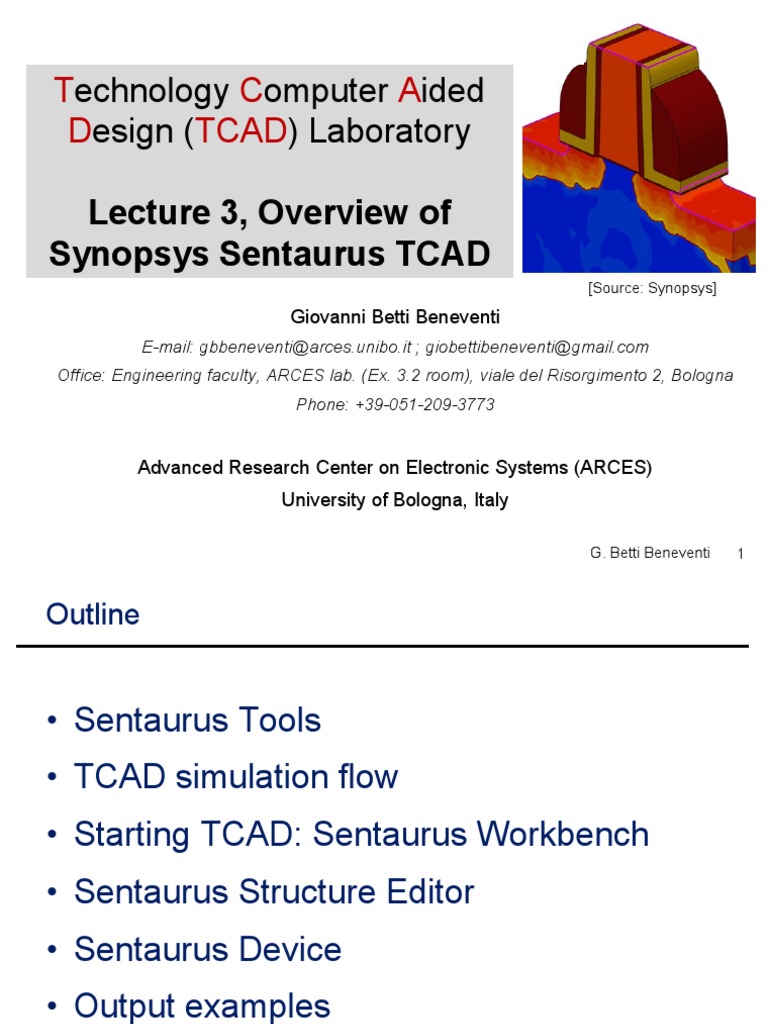 Technology Computer Aided Design (TCAD) Laboratory

Lecture 3, Overview of Synopsys Sentaurus TCAD

[Source: Synopsys]

Giovanni Betti Beneventi

E-mail: gbbeneventi@arces.unibo.it ; giobettibeneventi@gmail.com
Office: Engineering faculty, ARCES lab. (Ex. 3.2 room), viale del Risorgimento 2, Bologna
Phone: +39-051-209-3773

Advanced Research Center on Electronic Systems (ARCES)
University of Bologna, Italy

G. Betti Beneventi 1

Outline

• Sentaurus Tools
• TCAD simulation flow
• Starting TCAD: Sentaurus Workbench
• Sentaurus Structure Editor
• Sentaurus Device
• Output examples